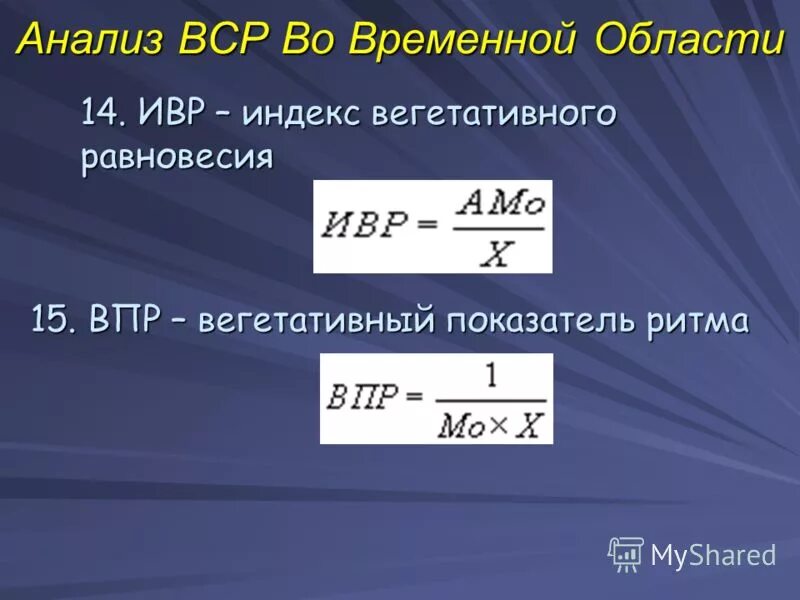 Анализ ВСР Во Временной Области

14. ИВР – индекс вегетативного равновесия

$ИВР = \frac{AMo}{X}$

15. ВПР – вегетативный показатель ритма

$ВПР = \frac{1}{Mo \times X}$

MyShared